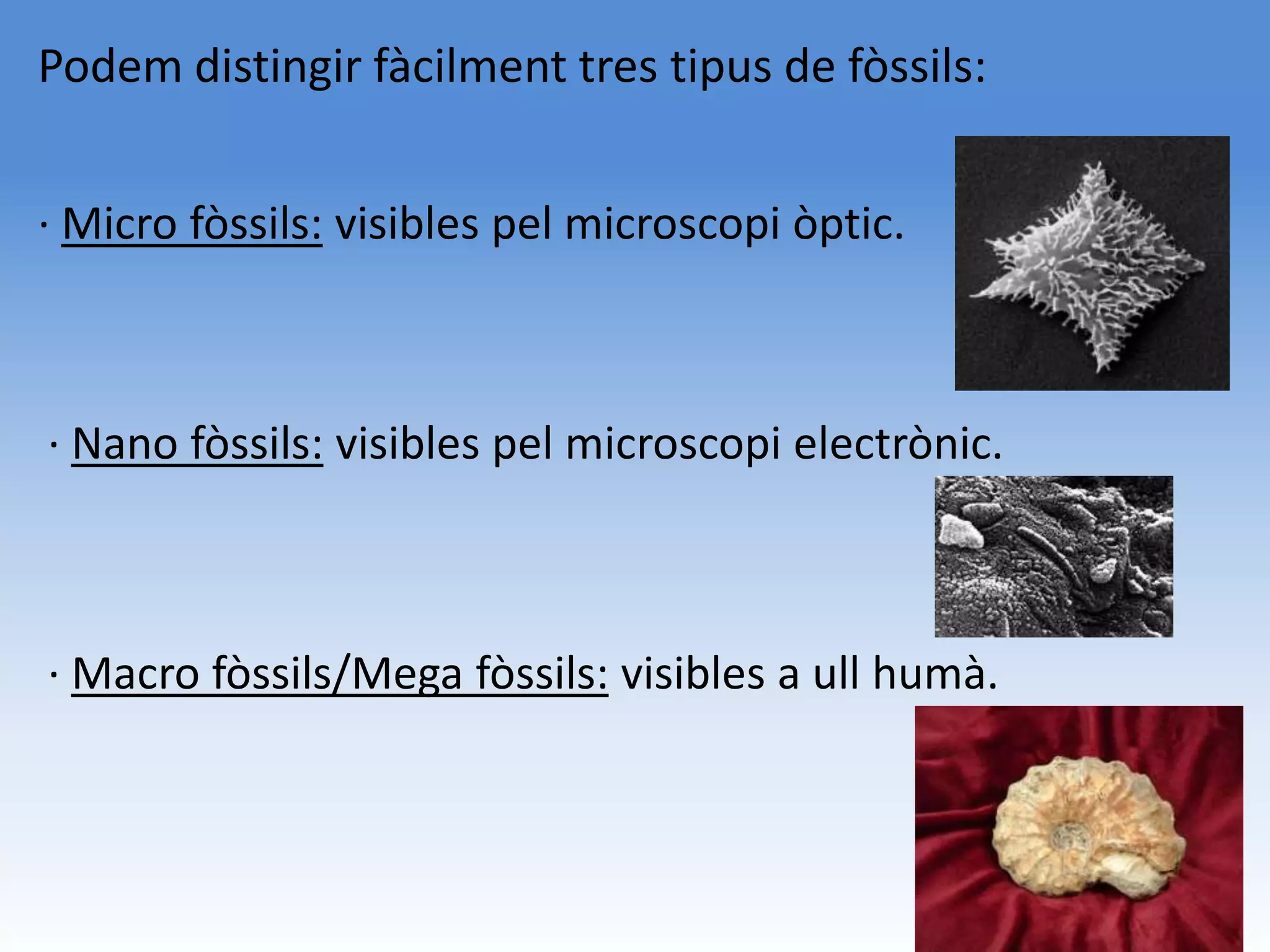 Podem distingir fàcilment tres tipus de fòssils:

· Micro fòssils: visibles pel microscopi òptic.

· Nano fòssils: visibles pel microscopi electrònic.

· Macro fòssils/Mega fòssils: visibles a ull humà.